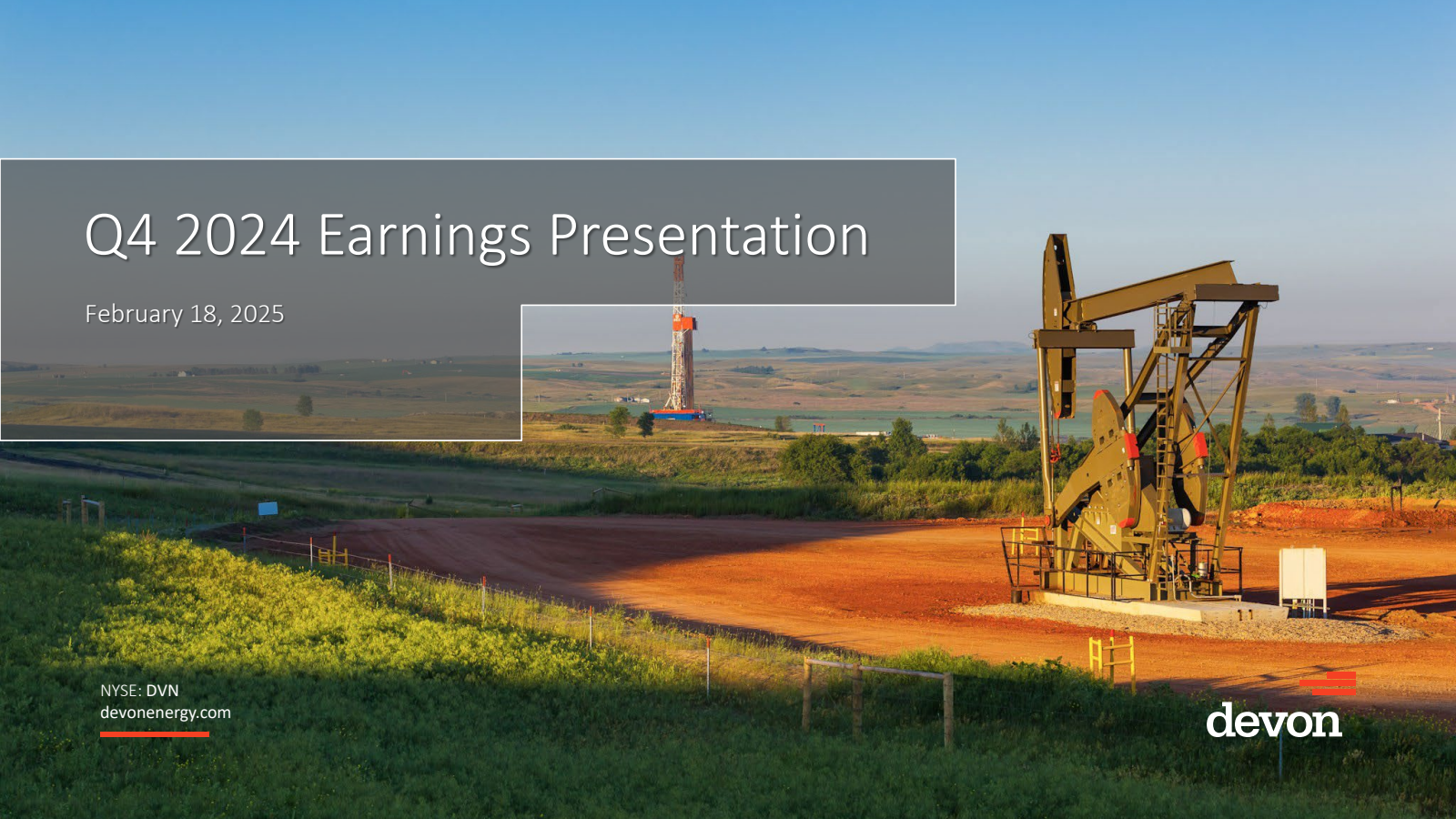 Q4 2024 Earnings Presentation

February 18, 2025

NYSE: DVN
devonenergy.com

devon